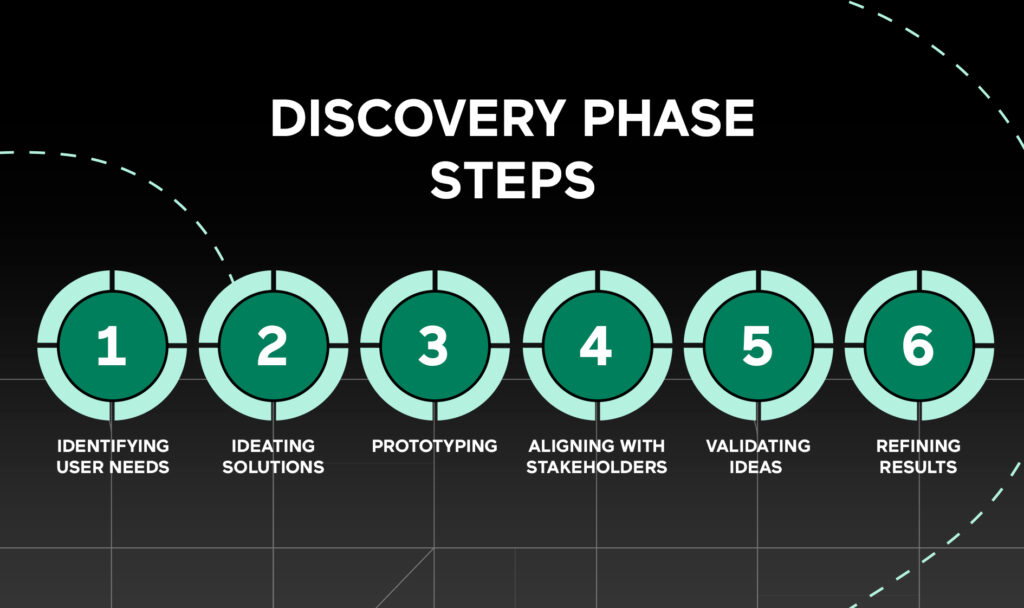 DISCOVERY PHASE STEPS

1
IDENTIFYING USER NEEDS

2
IDEATING SOLUTIONS

3
PROTOTYPING

4
ALIGNING WITH STAKEHOLDERS

5
VALIDATING IDEAS

6
REFINING RESULTS